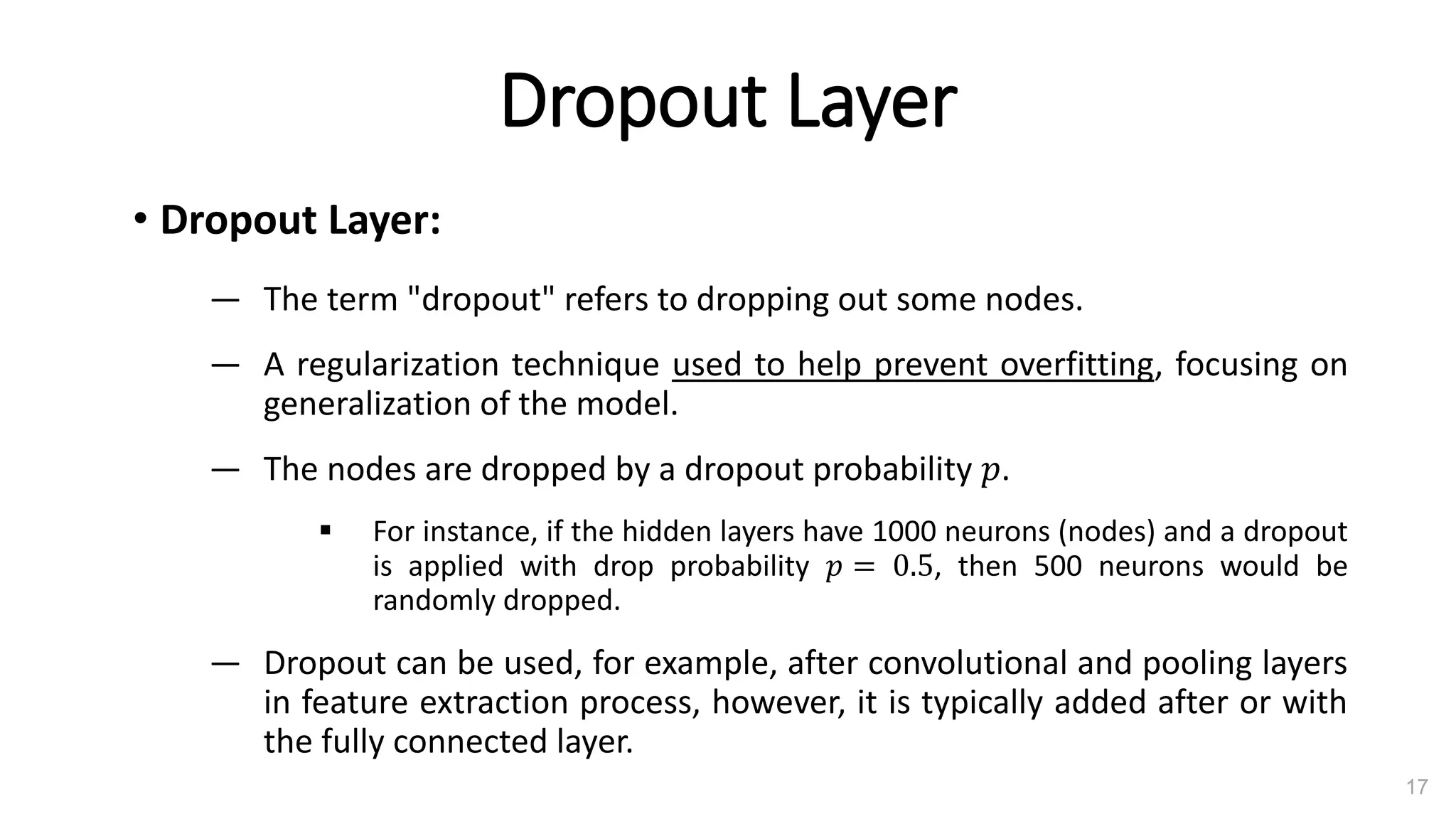 Dropout Layer

• Dropout Layer:

— The term "dropout" refers to dropping out some nodes.

— A regularization technique used to help prevent overfitting, focusing on generalization of the model.

— The nodes are dropped by a dropout probability $p$.

▪ For instance, if the hidden layers have 1000 neurons (nodes) and a dropout is applied with drop probability $p = 0.5$, then 500 neurons would be randomly dropped.

— Dropout can be used, for example, after convolutional and pooling layers in feature extraction process, however, it is typically added after or with the fully connected layer.

17